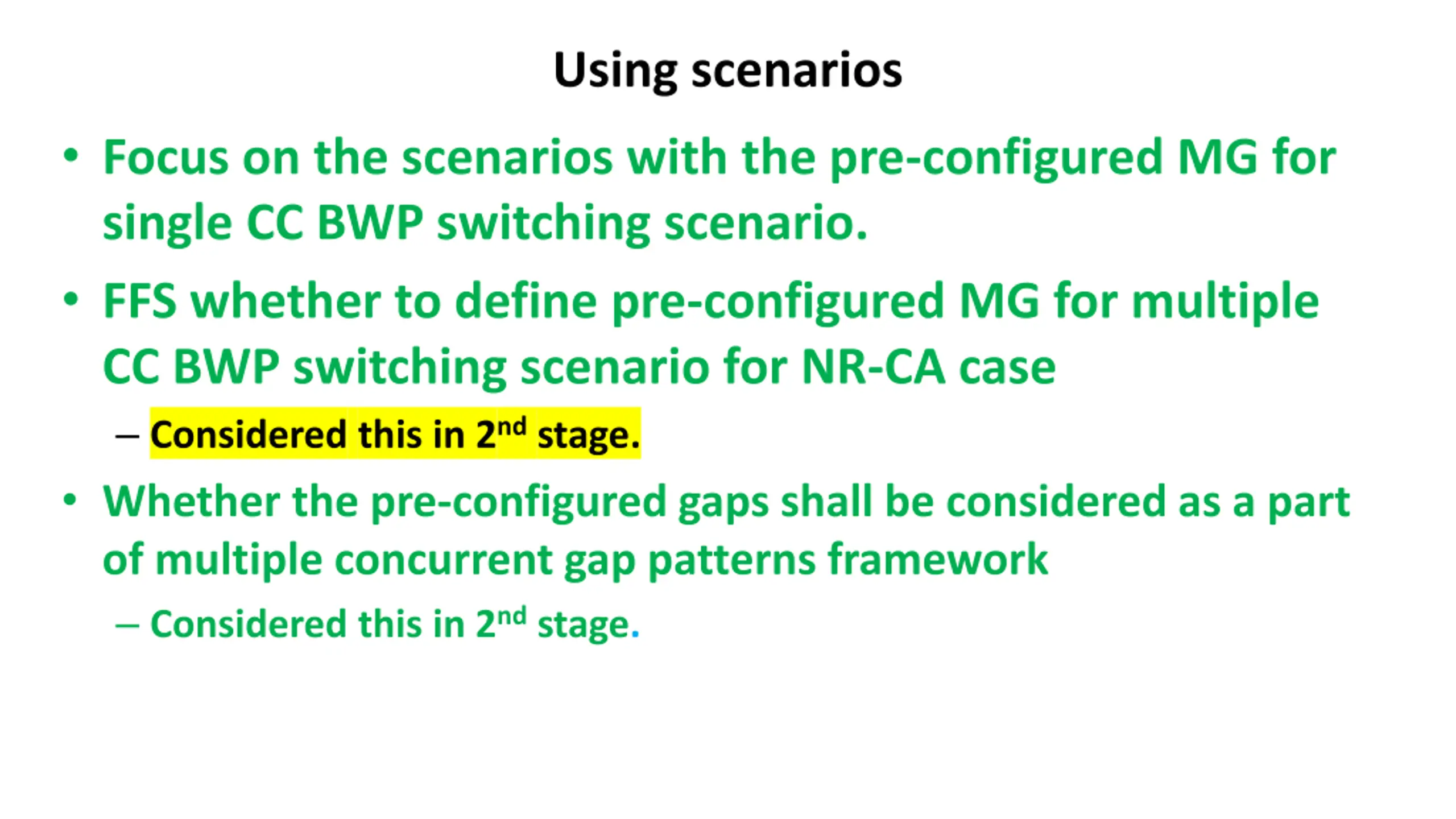 Using scenarios

• Focus on the scenarios with the pre-configured MG for single CC BWP switching scenario.

• FFS whether to define pre-configured MG for multiple CC BWP switching scenario for NR-CA case

– Considered this in 2$^{nd}$ stage.

• Whether the pre-configured gaps shall be considered as a part of multiple concurrent gap patterns framework

– Considered this in 2$^{nd}$ stage.